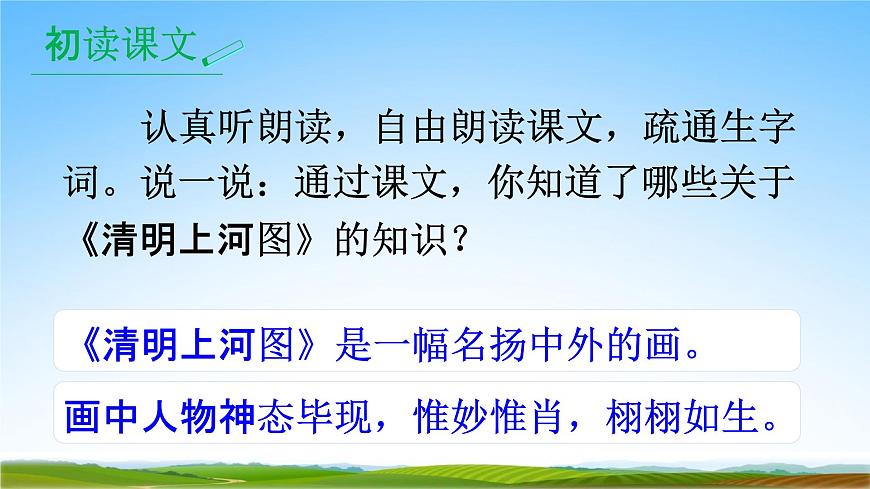 初读课文

认真听朗读，自由朗读课文，疏通生字词。说一说：通过课文，你知道了哪些关于《清明上河图》的知识？

《清明上河图》是一幅名扬中外的画。

画中人物神态毕现，惟妙惟肖，栩栩如生。